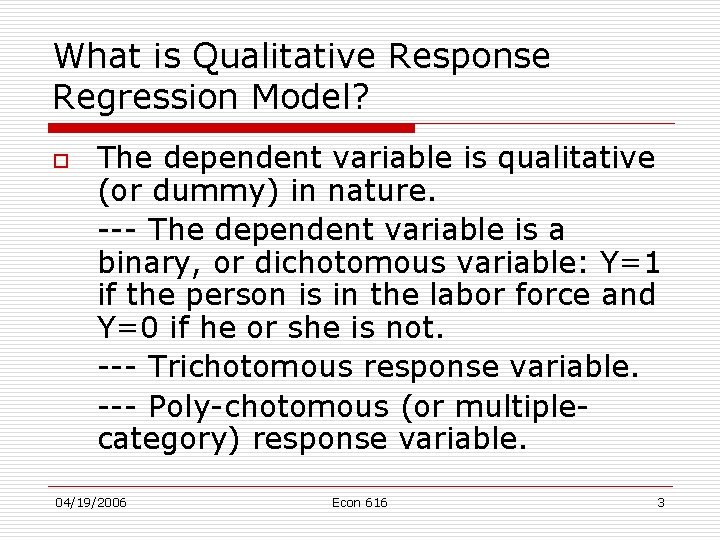 What is Qualitative Response Regression Model?

The dependent variable is qualitative (or dummy) in nature.

--- The dependent variable is a binary, or dichotomous variable: Y=1 if the person is in the labor force and Y=0 if he or she is not.

--- Trichotomous response variable.

--- Poly-chotomous (or multiple-category) response variable.

04/19/2006 Econ 616 3